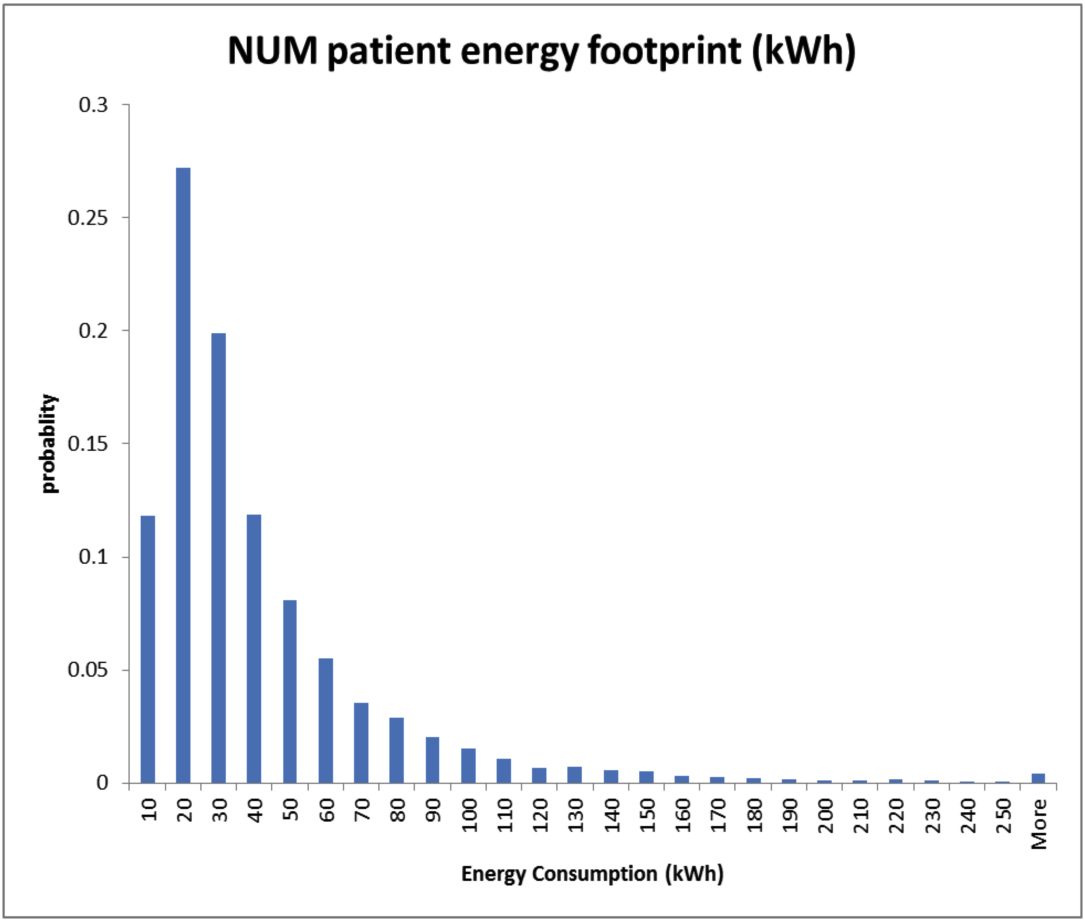 NUM patient energy footprint (kWh)

probablity

0.3
0.25
0.2
0.15
0.1
0.05
0

10
20
30
40
50
60
70
80
90
100
110
120
130
140
150
160
170
180
190
200
210
220
230
240
250
More

Energy Consumption (kWh)